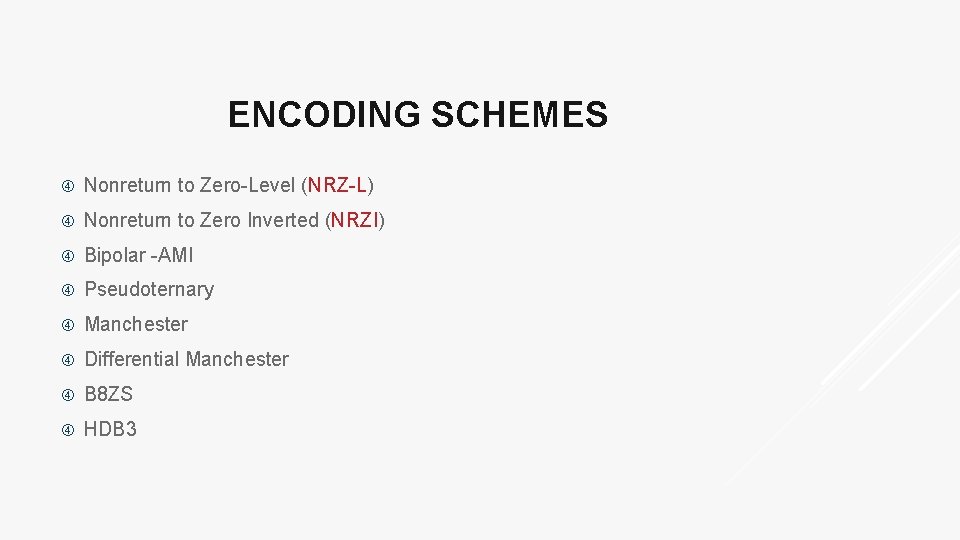 ENCODING SCHEMES

④ Nonreturn to Zero-Level (NRZ-L)
④ Nonreturn to Zero Inverted (NRZI)
④ Bipolar -AMI
④ Pseudoternary
④ Manchester
④ Differential Manchester
④ B8ZS
④ HDB3